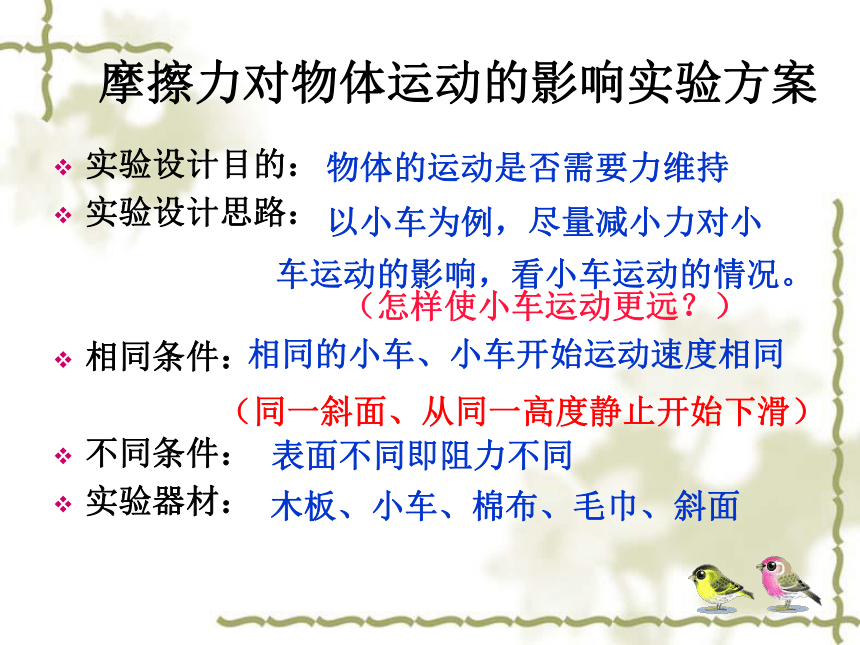 摩擦力对物体运动的影响实验方案

❖ 实验设计目的： 物体的运动是否需要力维持
❖ 实验设计思路： 以小车为例，尽量减小力对小车运动的影响，看小车运动的情况。
（怎样使小车运动更远？）
❖ 相同条件：相同的小车、小车开始运动速度相同
（同一斜面、从同一高度静止开始下滑）
❖ 不同条件： 表面不同即阻力不同
❖ 实验器材： 木板、小车、棉布、毛巾、斜面